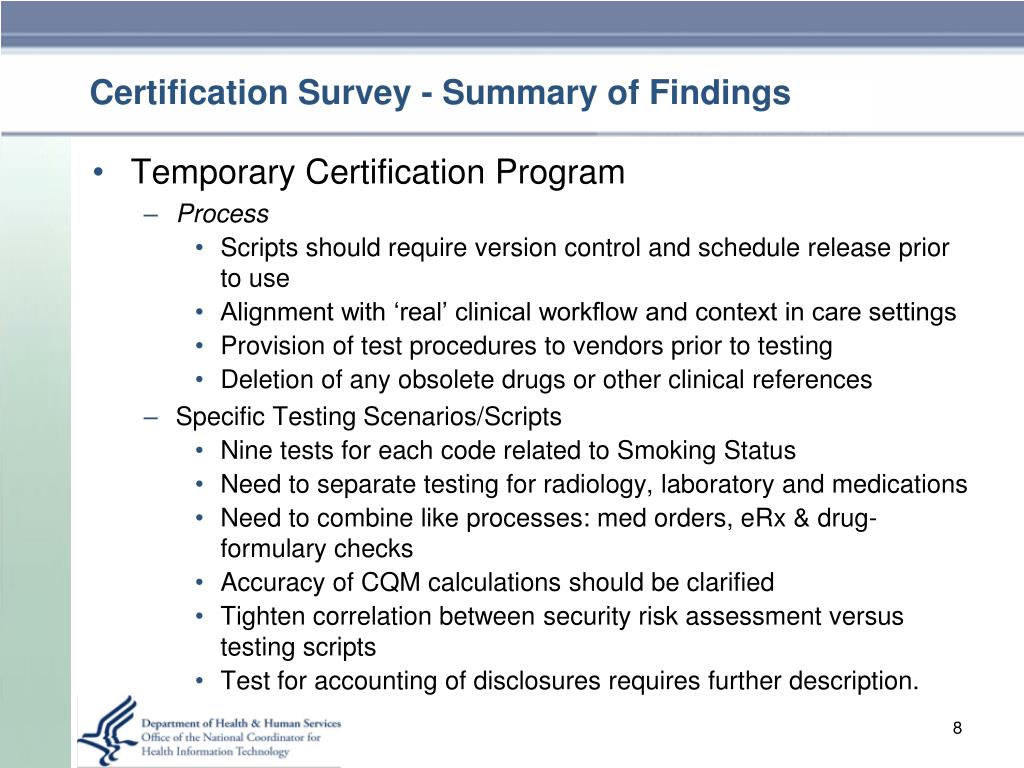 Certification Survey - Summary of Findings

• Temporary Certification Program
– Process
• Scripts should require version control and schedule release prior to use
• Alignment with ‘real’ clinical workflow and context in care settings
• Provision of test procedures to vendors prior to testing
• Deletion of any obsolete drugs or other clinical references
– Specific Testing Scenarios/Scripts
• Nine tests for each code related to Smoking Status
• Need to separate testing for radiology, laboratory and medications
• Need to combine like processes: med orders, eRx & drug-formulary checks
• Accuracy of CQM calculations should be clarified
• Tighten correlation between security risk assessment versus testing scripts
• Test for accounting of disclosures requires further description.

Department of Health & Human Services
Office of the National Coordinator for Health Information Technology

8